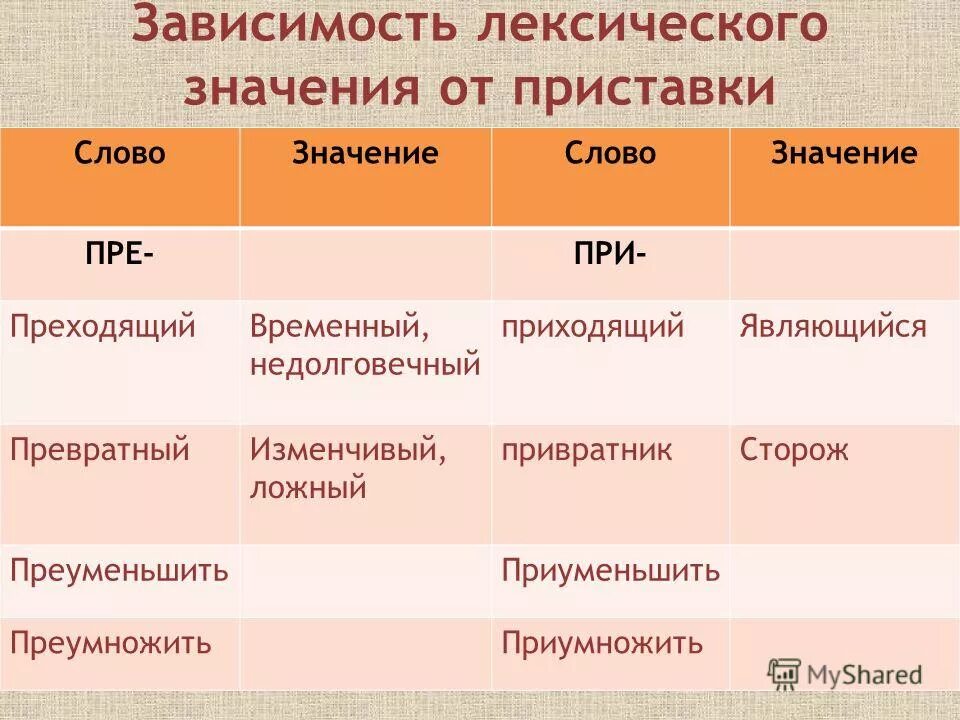 Зависимость лексического значения от приставки

| Слово | Значение | Слово | Значение |
|---|---|---|---|
| ПРЕ- | | ПРИ- | |
| Преходящий | Временный, недолговечный | приходящий | Являющийся |
| Превратный | Изменчивый, ложный | привратник | Сторож |
| Преуменьшить | | Приуменьшить | |
| Преумножить | | Приумножить | |

MyShared